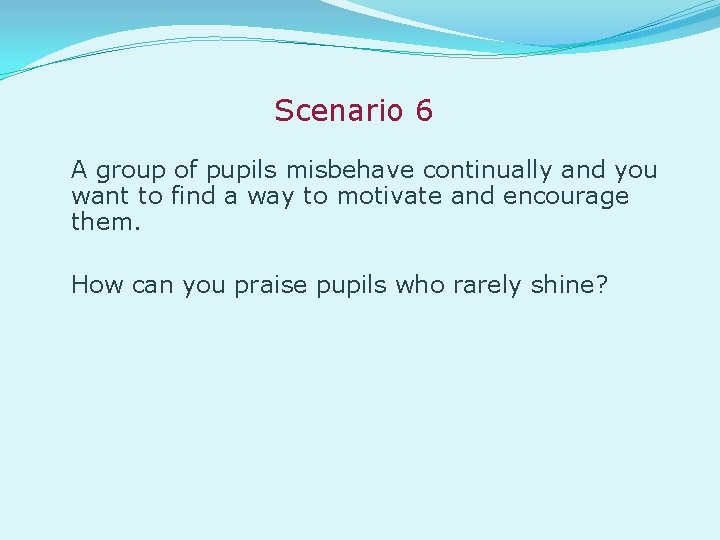 Scenario 6

A group of pupils misbehave continually and you want to find a way to motivate and encourage them.

How can you praise pupils who rarely shine?